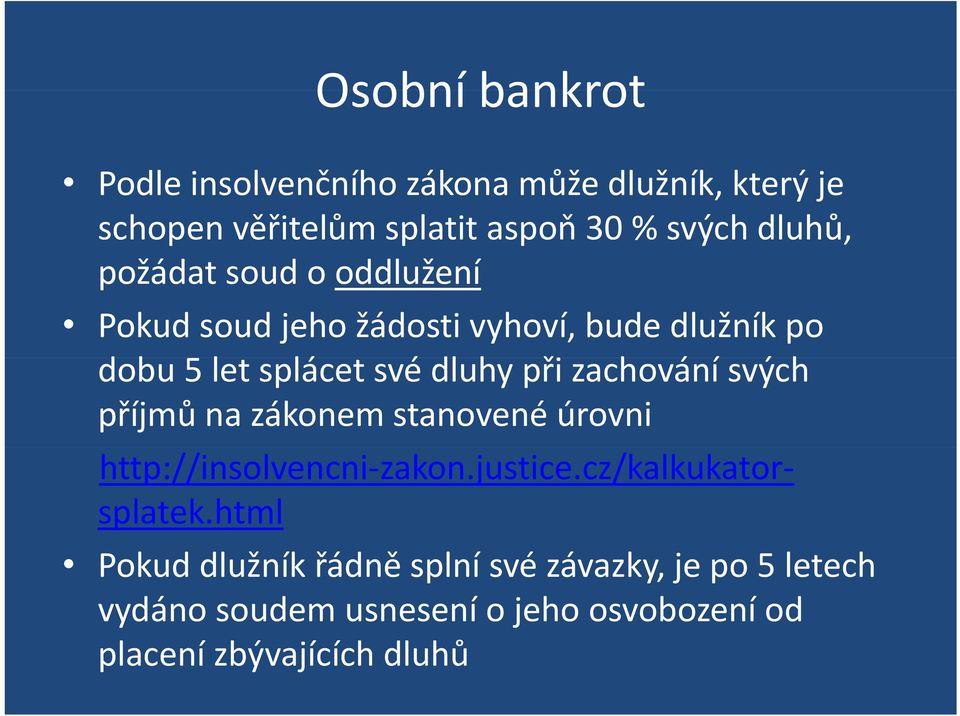 Osobní bankrot

• Podle insolvenčního zákona může dlužník, který je schopen věřitelům splatit aspoň 30 % svých dluhů, požádat soud o oddlužení

• Pokud soud jeho žádosti vyhoví, bude dlužník po dobu 5 let splácet své dluhy při zachování svých příjmů na zákonem stanovené úrovni http://insolvencni-zakon.justice.cz/kalkukator-splatek.html

• Pokud dlužník řádně splní své závazky, je po 5 letech vydáno soudem usnesení o jeho osvobození od placení zbývajících dluhů